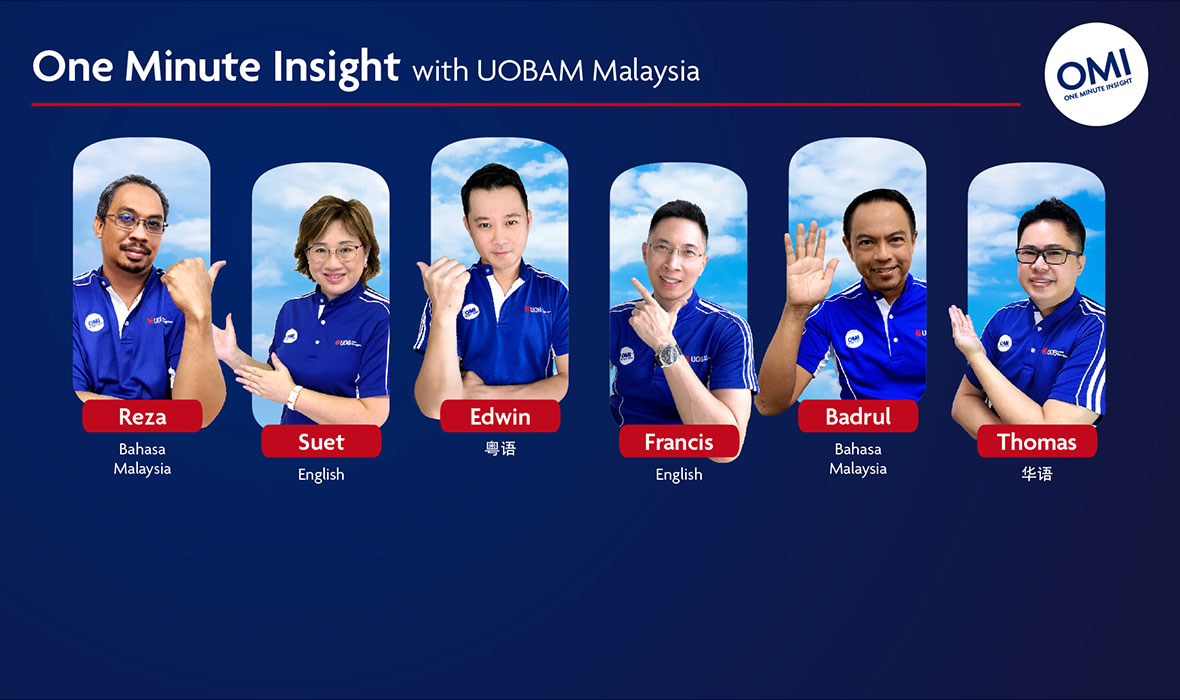 One Minute Insight with UOBAM Malaysia

OMI
ONE MINUTE INSIGHT

Reza
Bahasa Malaysia

Suet
English

Edwin
粤语

Francis
English

Badrul
Bahasa Malaysia

Thomas
华语